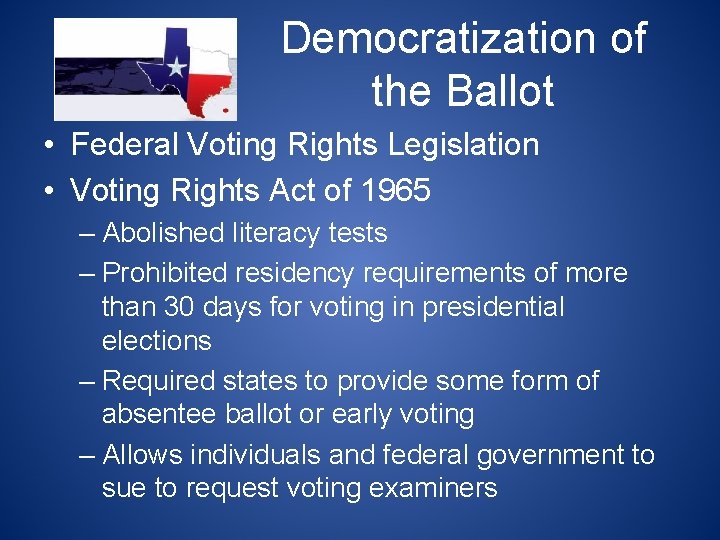 Democratization of the Ballot

• Federal Voting Rights Legislation
• Voting Rights Act of 1965
– Abolished literacy tests
– Prohibited residency requirements of more than 30 days for voting in presidential elections
– Required states to provide some form of absentee ballot or early voting
– Allows individuals and federal government to sue to request voting examiners